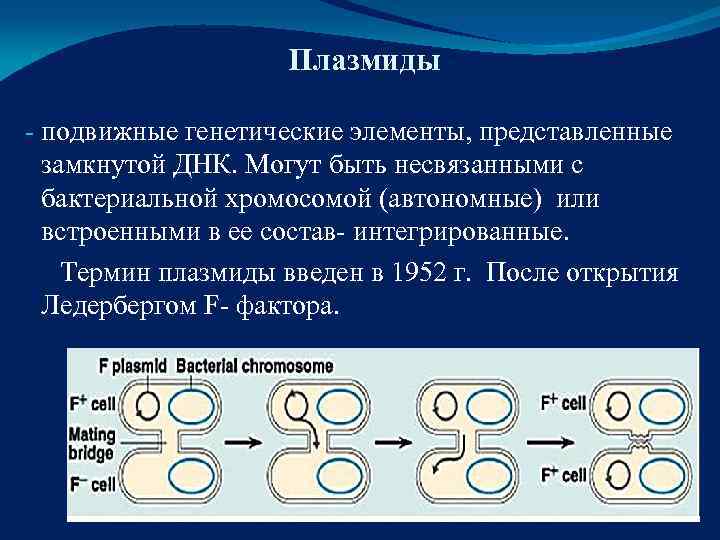 Плазмиды

- подвижные генетические элементы, представленные замкнутой ДНК. Могут быть несвязанными с бактериальной хромосомой (автономные) или встроенными в ее состав- интегрированные.

Термин плазмиды введен в 1952 г. После открытия Ледербергом F- фактора.

F plasmid Bacterial chromosome
$F^+$ cell
Mating bridge
$F^-$ cell
$F^+$ cell
$F^+$ cell